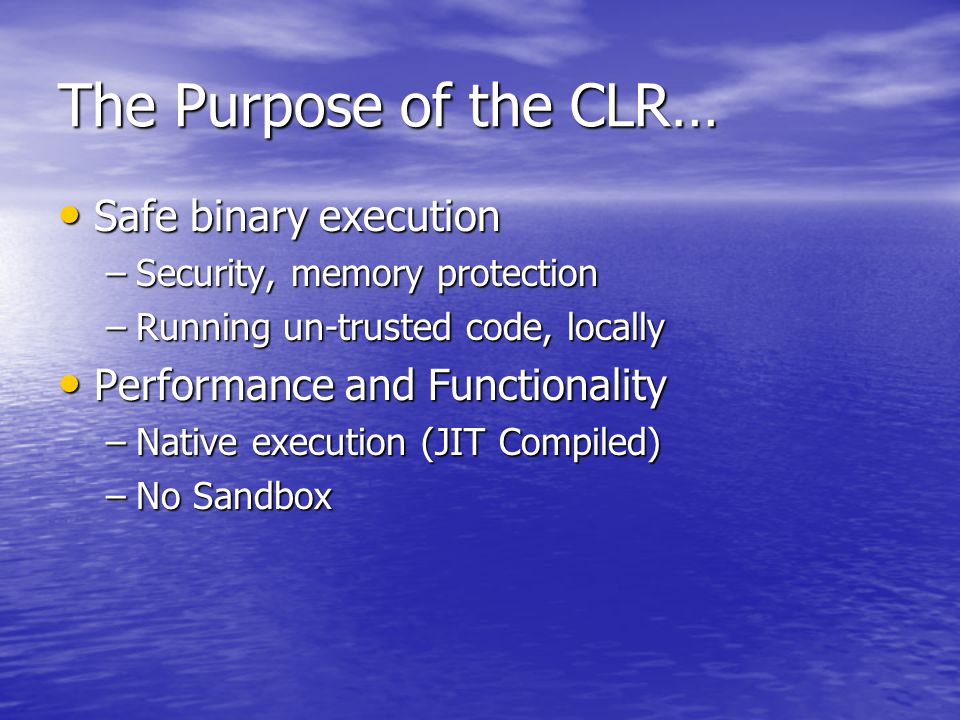 The Purpose of the CLR…

• Safe binary execution
  – Security, memory protection
  – Running un-trusted code, locally
• Performance and Functionality
  – Native execution (JIT Compiled)
  – No Sandbox